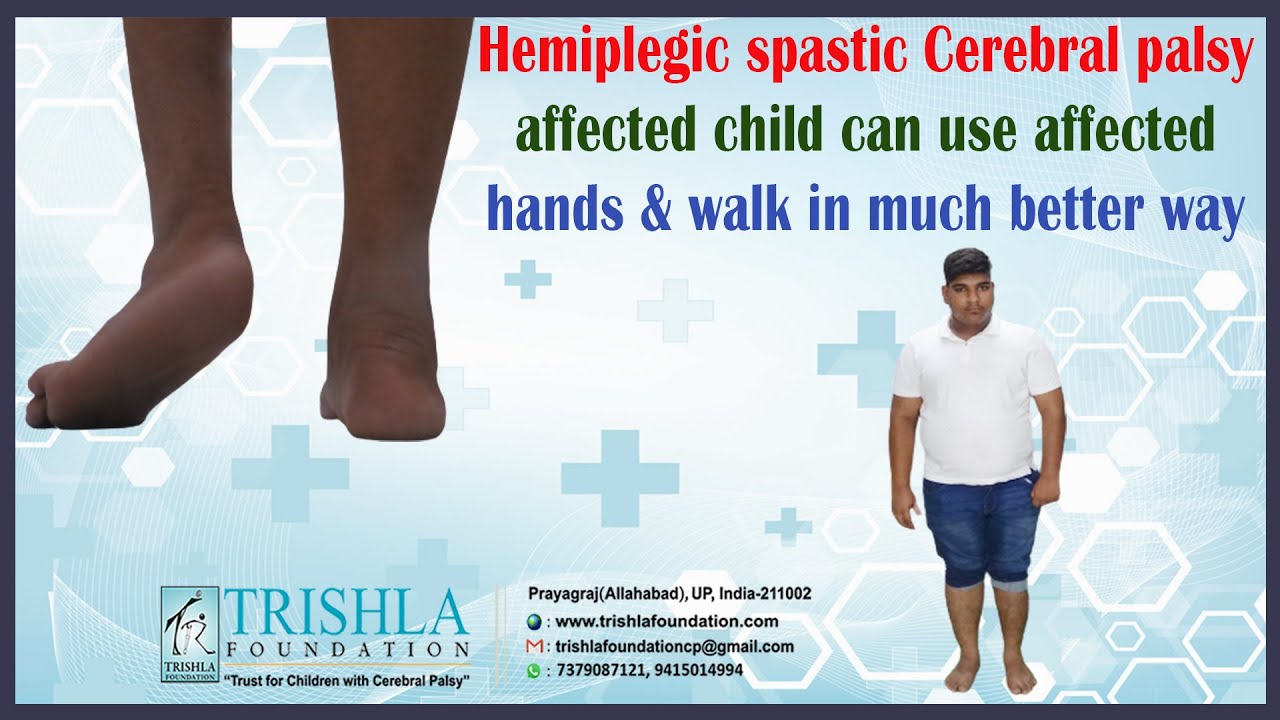 Hemiplegic spastic Cerebral palsy affected child can use affected hands & walk in much better way

TRISHLA FOUNDATION

TRISHLA FOUNDATION

"Trust for Children with Cerebral Palsy"

Prayagraj(Allahabad), UP, India-211002

: www.trishlafoundation.com

: trishlafoundationcp@gmail.com

: 7379087121, 9415014994